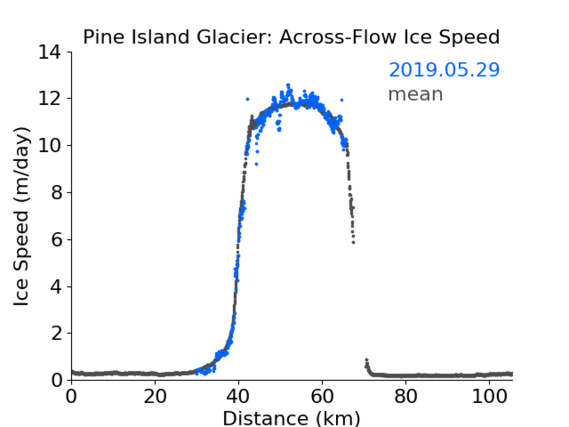 Pine Island Glacier: Across-Flow Ice Speed

2019.05.29
mean

Ice Speed (m/day)

14
12
10
8
6
4
2
0

0
20
40
60
80
100

Distance (km)